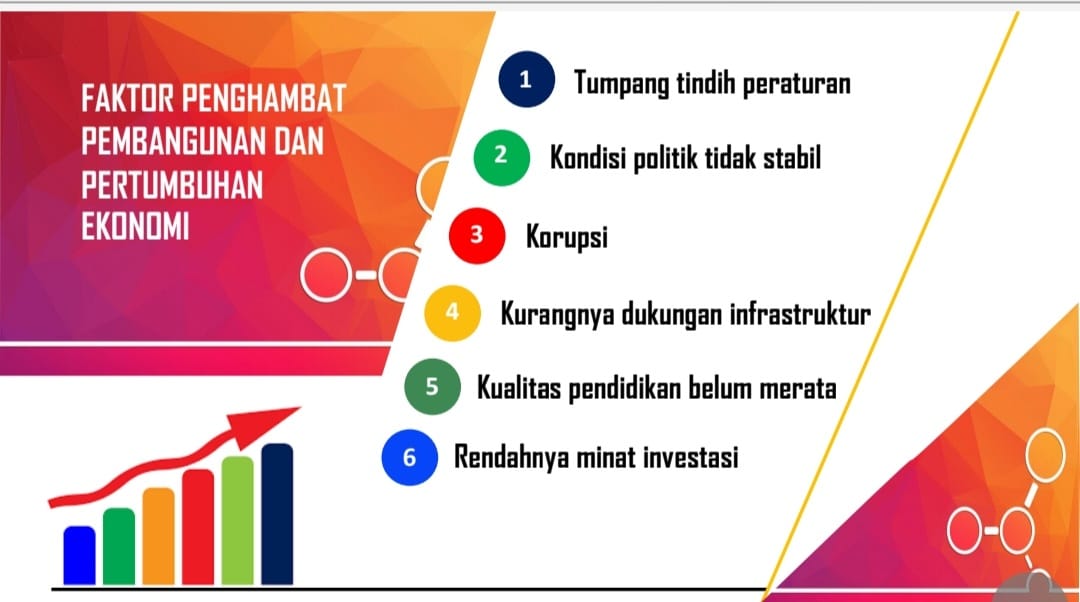 FAKTOR PENGHAMBAT PEMBANGUNAN DAN PERTUMBUHAN EKONOMI

1 Tumpang tindih peraturan

2 Kondisi politik tidak stabil

3 Korupsi

4 Kurangnya dukungan infrastruktur

5 Kualitas pendidikan belum merata

6 Rendahnya minat investasi